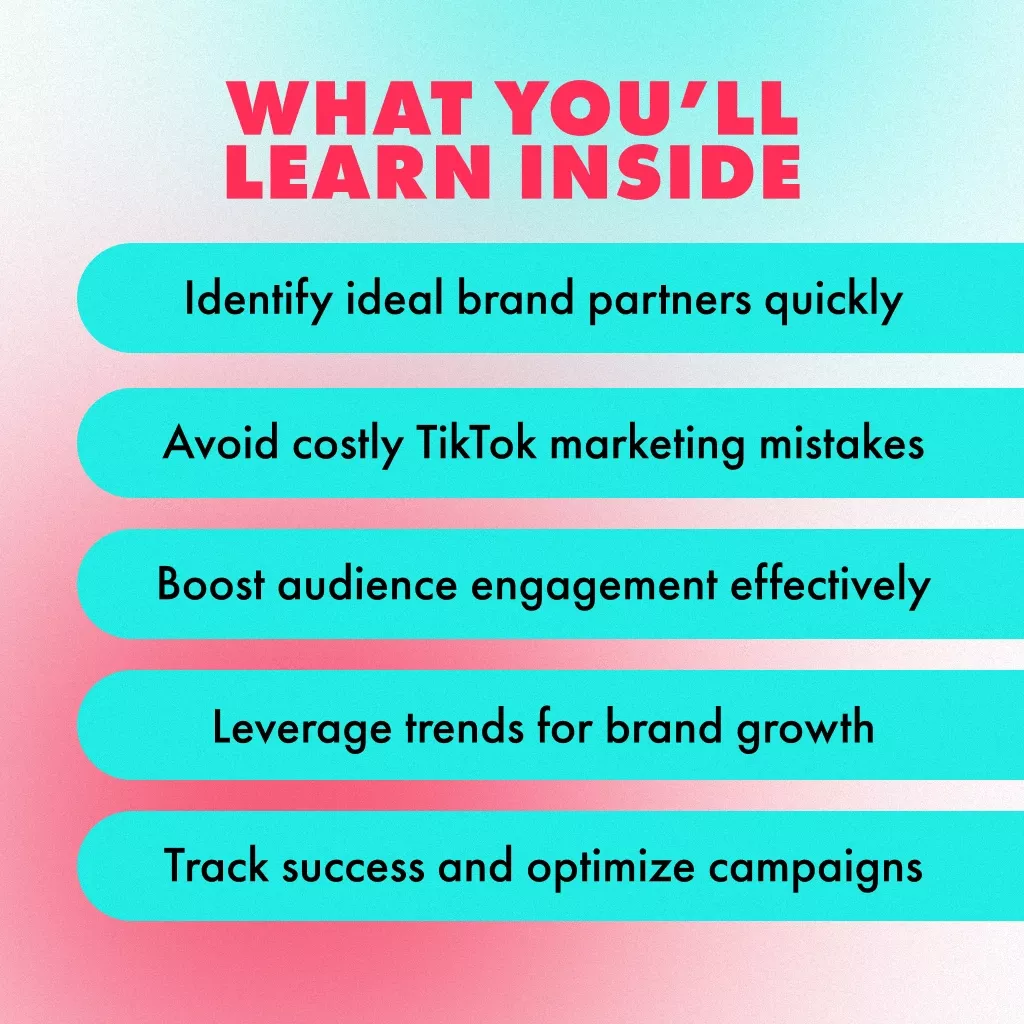 WHAT YOU'LL LEARN INSIDE

Identify ideal brand partners quickly

Avoid costly TikTok marketing mistakes

Boost audience engagement effectively

Leverage trends for brand growth

Track success and optimize campaigns